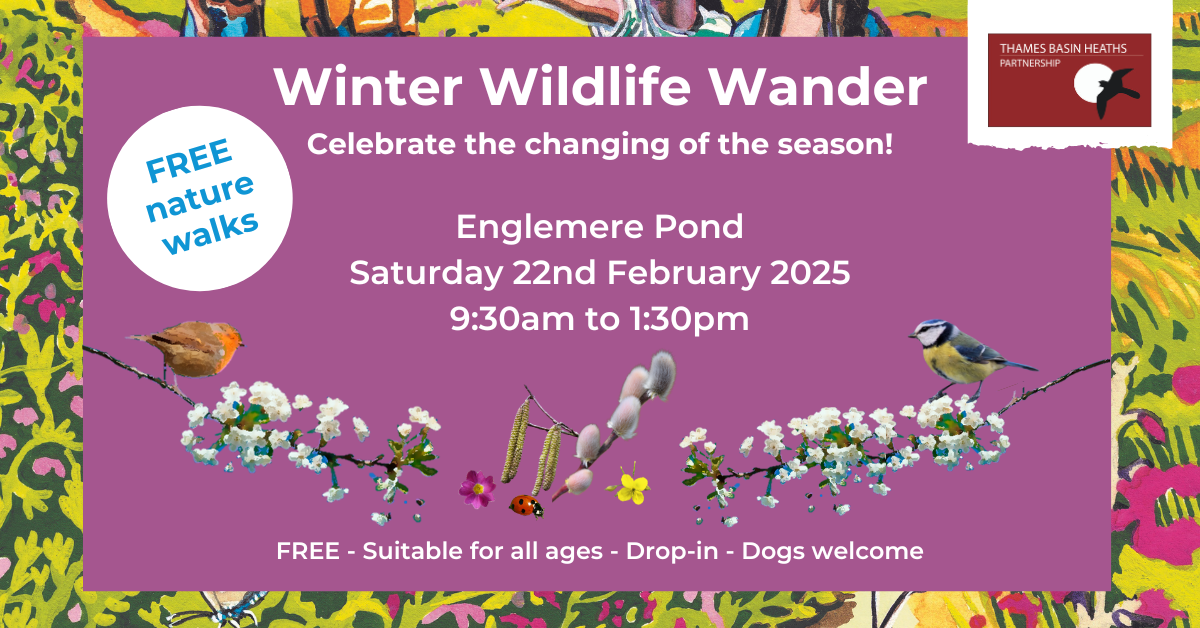 THAMES BASIN HEATHS
PARTNERSHIP

Winter Wildlife Wander

Celebrate the changing of the season!

FREE nature walks

Englemere Pond
Saturday 22nd February 2025
9:30am to 1:30pm

FREE - Suitable for all ages - Drop-in - Dogs welcome